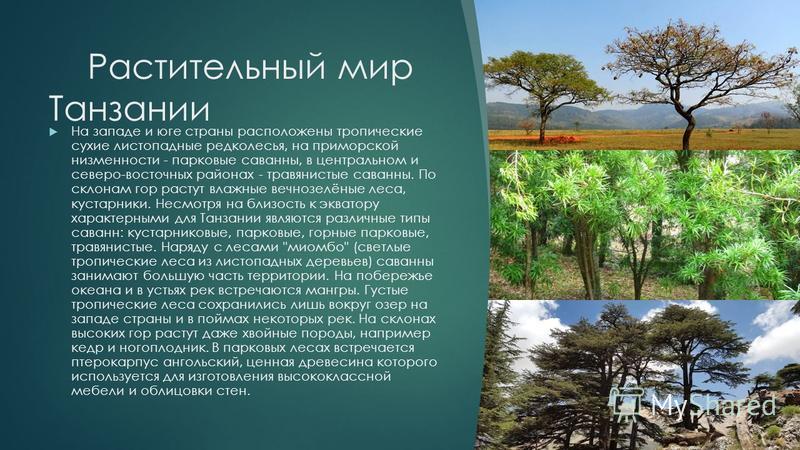 Растительный мир Танзании

На западе и юге страны расположены тропические сухие листопадные редколесья, на приморской низменности - парковые саванны, в центральном и северо-восточных районах - травянистые саванны. По склонам гор растут влажные вечнозелёные леса, кустарники. Несмотря на близость к экватору характерными для Танзании являются различные типы саванн: кустарниковые, парковые, горные парковые, травянистые. Наряду с лесами "миомбо" (светлые тропические леса из листопадных деревьев) саванны занимают большую часть территории. На побережье океана и в устьях рек встречаются мангры. Густые тропические леса сохранились лишь вокруг озер на западе страны и в поймах некоторых рек. На склонах высоких гор растут даже хвойные породы, например кедр и ногоплодник. В парковых лесах встречается птерокарпус ангольский, ценная древесина которого используется для изготовления высококлассной мебели и облицовки стен.

MyShared